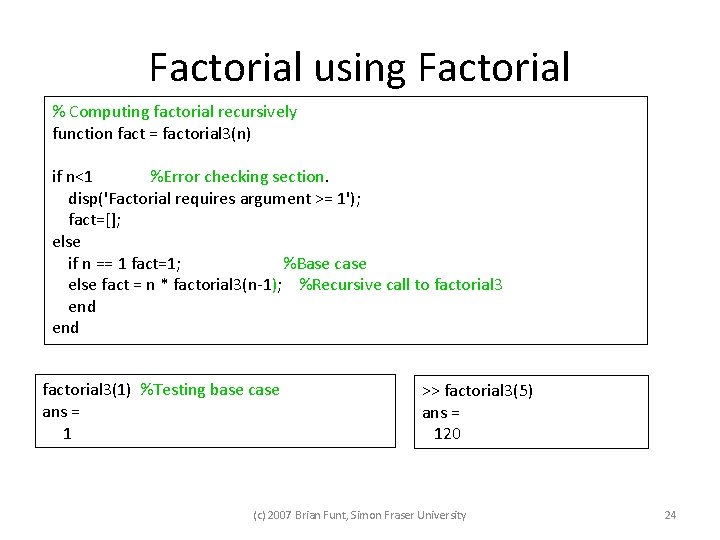 Factorial using Factorial

% Computing factorial recursively
function fact = factorial3(n)

if n<1 %Error checking section.
disp('Factorial requires argument >= 1');
fact=[];
else
if n == 1 fact=1; %Base case
else fact = n * factorial3(n-1); %Recursive call to factorial3
end
end

factorial3(1) %Testing base case
ans =
1

>> factorial3(5)
ans =
120

(c) 2007 Brian Funt, Simon Fraser University

24